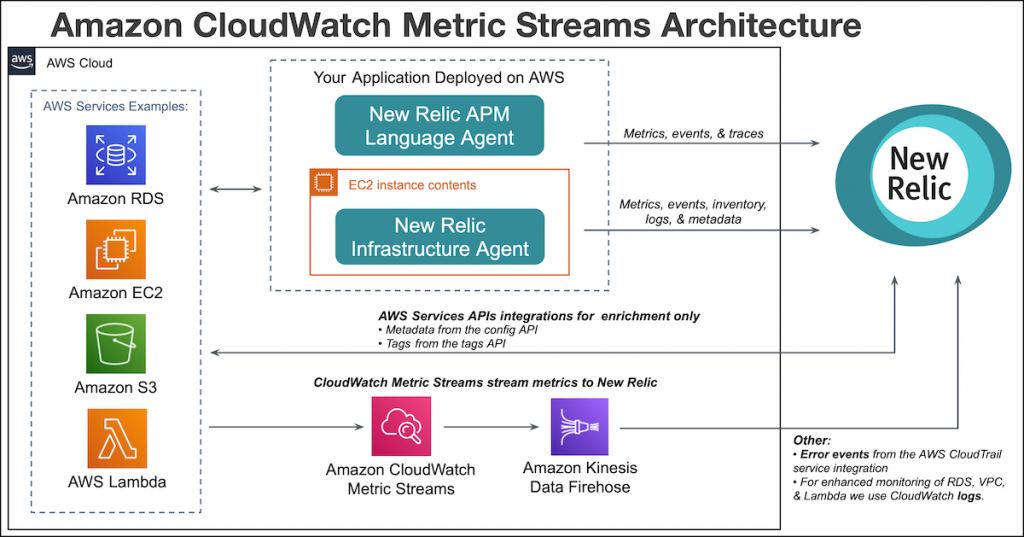 Amazon CloudWatch Metric Streams Architecture

aws

AWS Cloud

AWS Services Examples:

Amazon RDS

Amazon EC2

Amazon S3

AWS Lambda

Your Application Deployed on AWS

New Relic APM Language Agent

EC2 instance contents

New Relic Infrastructure Agent

Metrics, events, & traces

Metrics, events, inventory, logs, & metadata

New Relic

AWS Services APIs integrations for enrichment only
• Metadata from the config API
• Tags from the tags API

CloudWatch Metric Streams stream metrics to New Relic

Amazon CloudWatch Metric Streams

Amazon Kinesis Data Firehose

Other:
• Error events from the AWS CloudTrail service integration
• For enhanced monitoring of RDS, VPC, & Lambda we use CloudWatch logs.